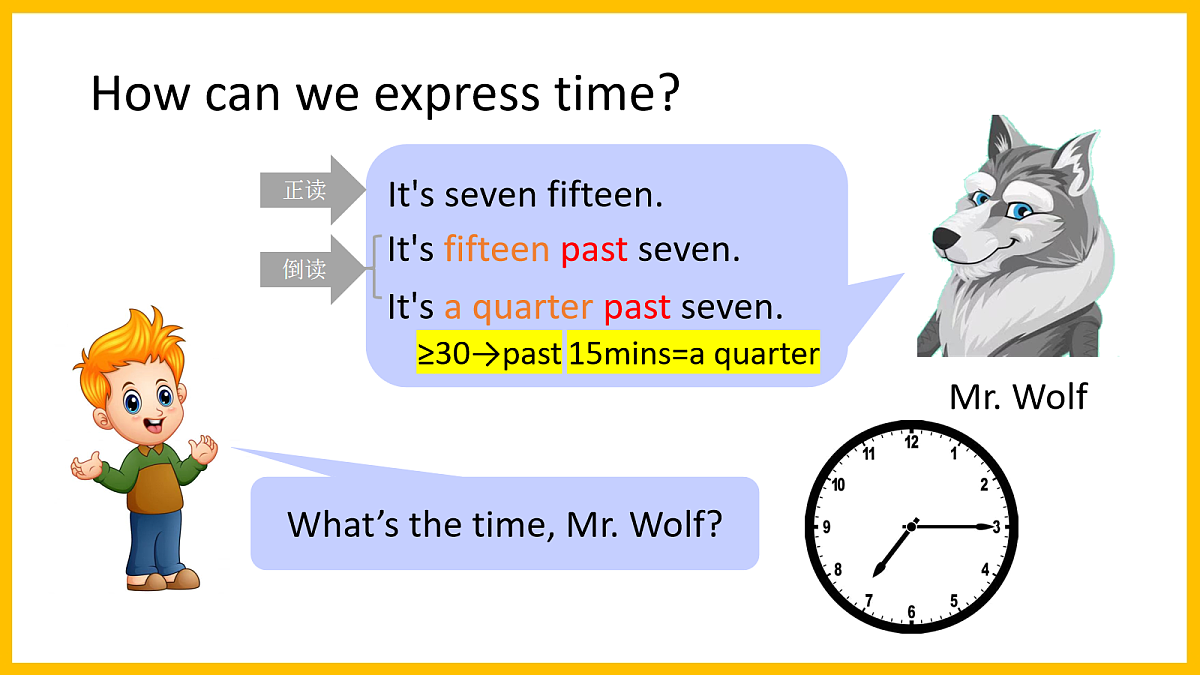 How can we express time?

正读

It's seven fifteen.

倒读

It's fifteen past seven.

It's a quarter past seven.

≥30→past 15mins=a quarter

Mr. Wolf

What's the time, Mr. Wolf?

12 1 2 3 4 5 6 7 8 9 10 11